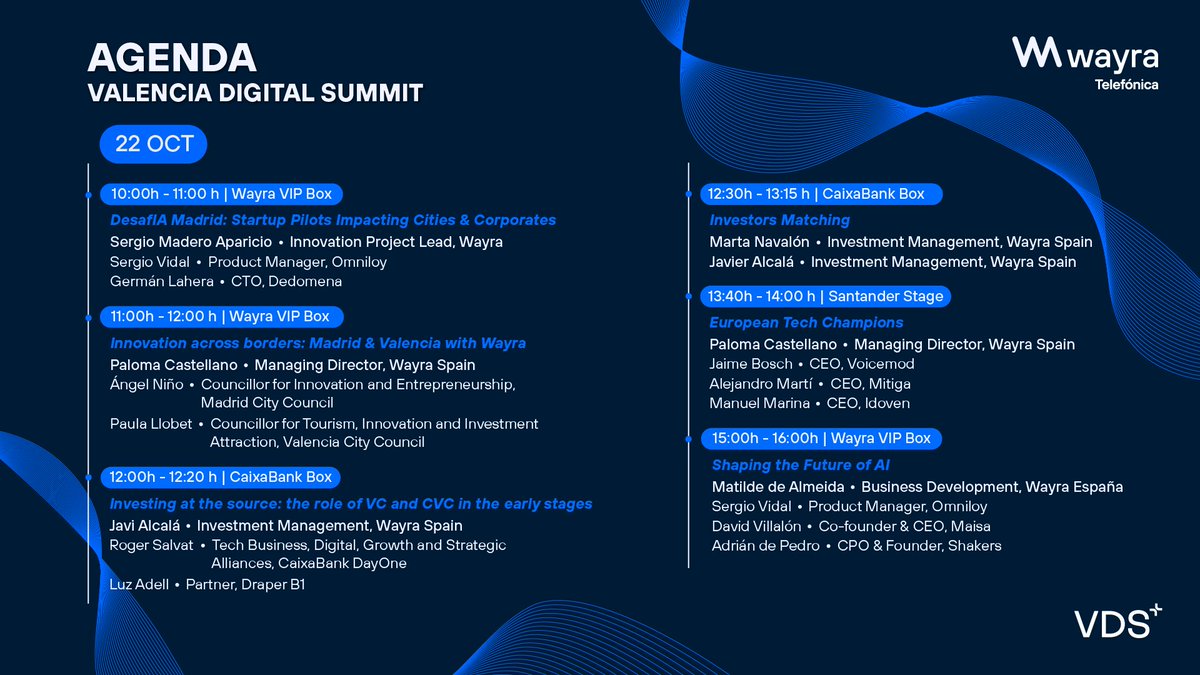 AGENDA
VALENCIA DIGITAL SUMMIT

wayra
Telefónica

22 OCT

10:00h - 11:00 h | Wayra VIP Box
DesafIA Madrid: Startup Pilots Impacting Cities & Corporates
Sergio Madero Aparicio • Innovation Project Lead, Wayra
Sergio Vidal • Product Manager, Omniloy
Germán Lahera • CTO, Dedomena

11:00h - 12:00 h | Wayra VIP Box
Innovation across borders: Madrid & Valencia with Wayra
Paloma Castellano • Managing Director, Wayra Spain
Ángel Niño • Councillor for Innovation and Entrepreneurship, Madrid City Council
Paula Llobet • Councillor for Tourism, Innovation and Investment Attraction, Valencia City Council

12:00h - 12:20 h | CaixaBank Box
Investing at the source: the role of VC and CVC in the early stages
Javi Alcalá • Investment Management, Wayra Spain
Roger Salvat • Tech Business, Digital, Growth and Strategic Alliances, CaixaBank DayOne
Luz Adell • Partner, Draper B1

12:30h - 13:15 h | CaixaBank Box
Investors Matching
Marta Navalón • Investment Management, Wayra Spain
Javier Alcalá • Investment Management, Wayra Spain

13:40h - 14:00 h | Santander Stage
European Tech Champions
Paloma Castellano • Managing Director, Wayra Spain
Jaime Bosch • CEO, Voicemod
Alejandro Martí • CEO, Mitiga
Manuel Marina • CEO, Idoven

15:00h - 16:00h | Wayra VIP Box
Shaping the Future of AI
Matilde de Almeida • Business Development, Wayra España
Sergio Vidal • Product Manager, Omniloy
David Villalón • Co-founder & CEO, Maisa
Adrián de Pedro • CPO & Founder, Shakers

VDS